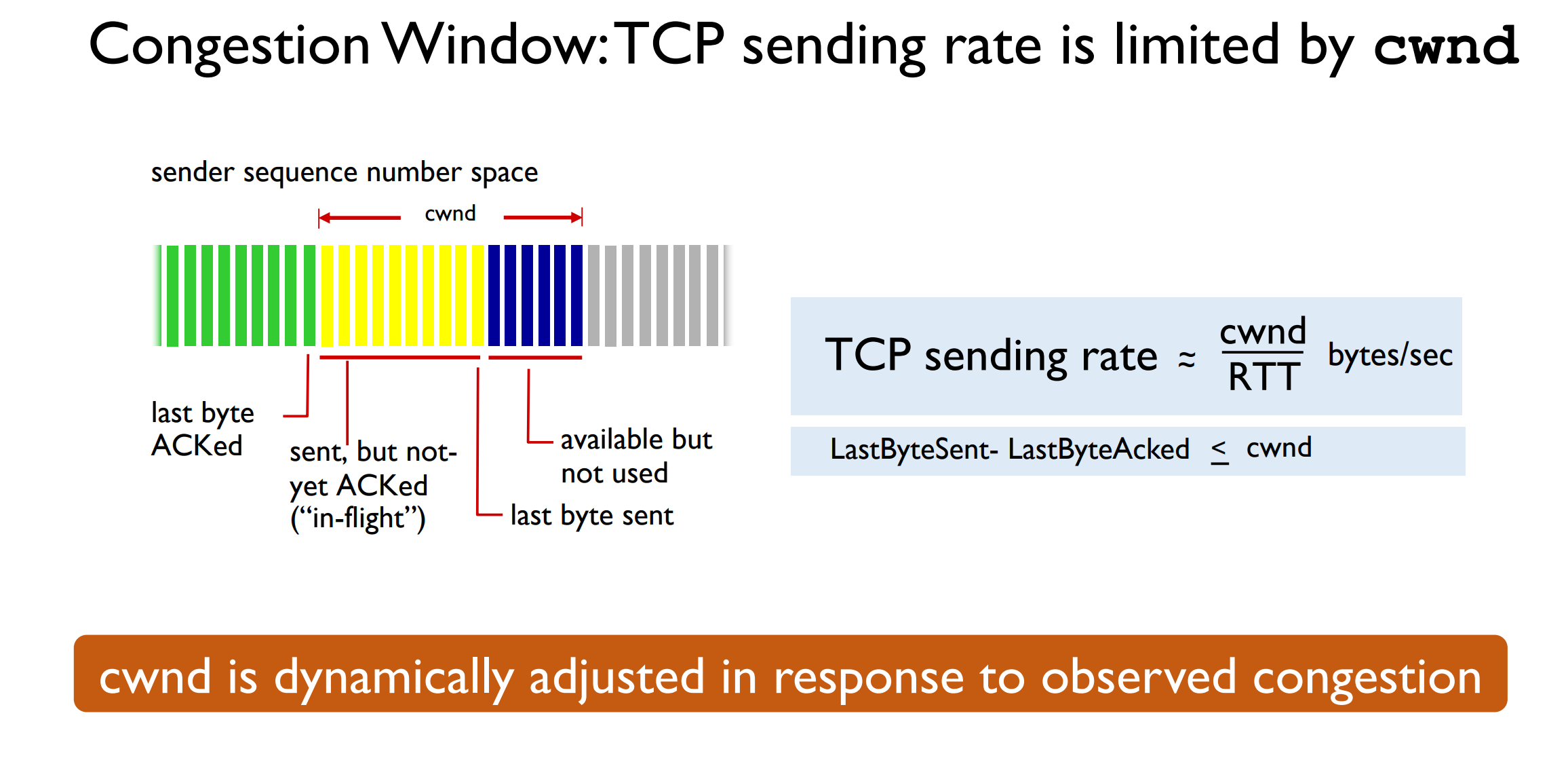 Congestion Window: TCP sending rate is limited by cwnd

sender sequence number space

cwnd

last byte ACKed

sent, but not-yet ACKed ("in-flight")

available but not used

last byte sent

TCP sending rate $\approx \frac{\text{cwnd}}{\text{RTT}}$ bytes/sec

LastByteSent- LastByteAcked $\leq$ cwnd

cwnd is dynamically adjusted in response to observed congestion